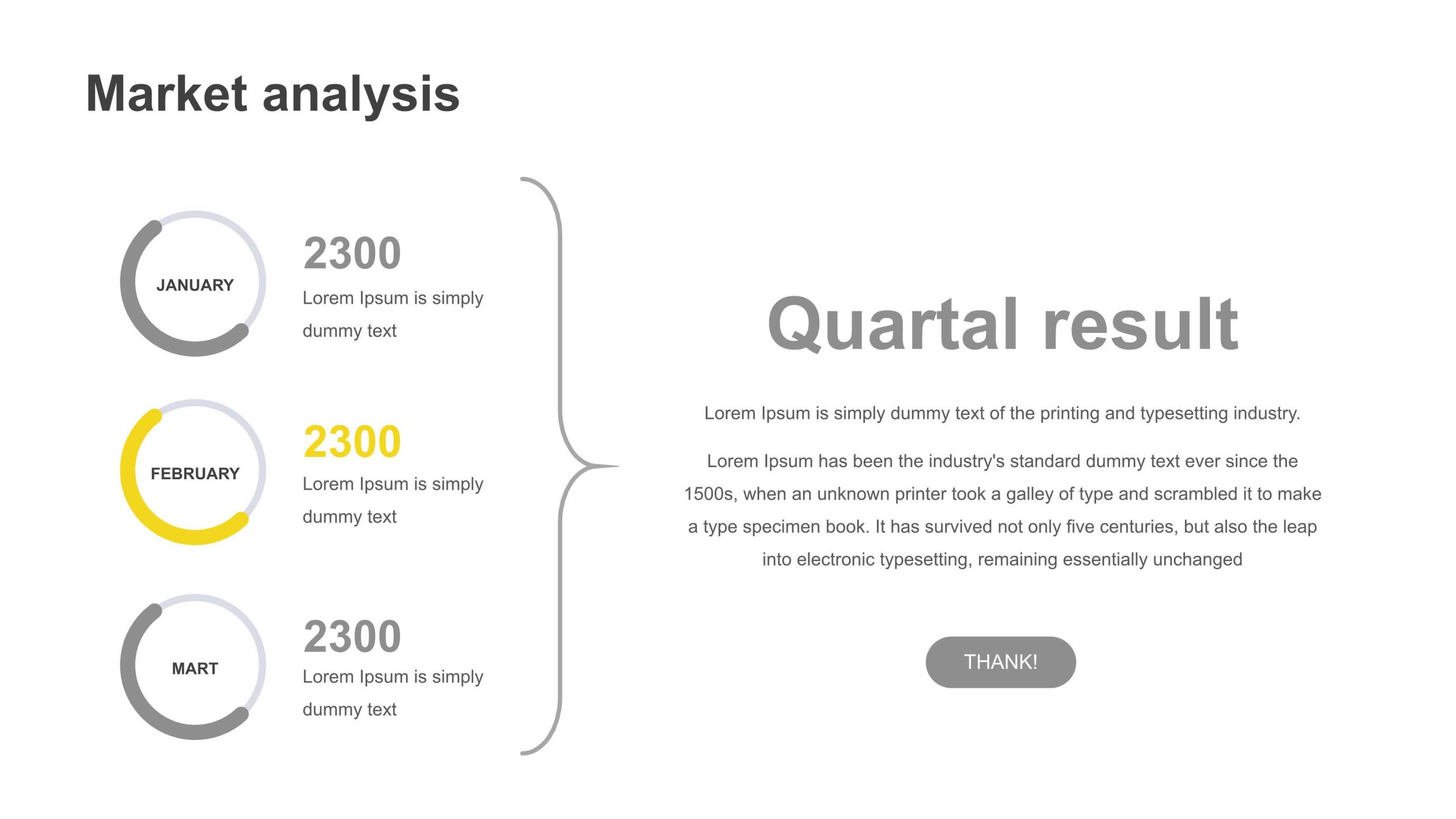 Market analysis

JANUARY

2300

Lorem Ipsum is simply dummy text

FEBRUARY

2300

Lorem Ipsum is simply dummy text

MART

2300

Lorem Ipsum is simply dummy text

Quartal result

Lorem Ipsum is simply dummy text of the printing and typesetting industry.

Lorem Ipsum has been the industry's standard dummy text ever since the 1500s, when an unknown printer took a galley of type and scrambled it to make a type specimen book. It has survived not only five centuries, but also the leap into electronic typesetting, remaining essentially unchanged

THANK!